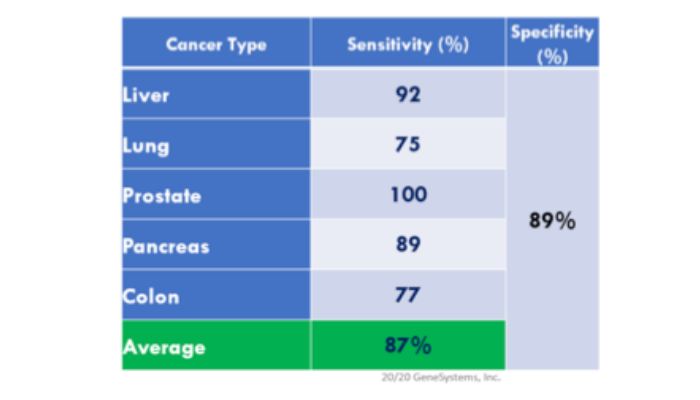 | Cancer Type | Sensitivity (%) | Specificity (%) |
|---|---|---|
| Liver | 92 | 89% |
| Lung | 75 | |
| Prostate | 100 | |
| Pancreas | 89 | |
| Colon | 77 | |
| Average | 87% | |

20/20 GeneSystems, Inc.